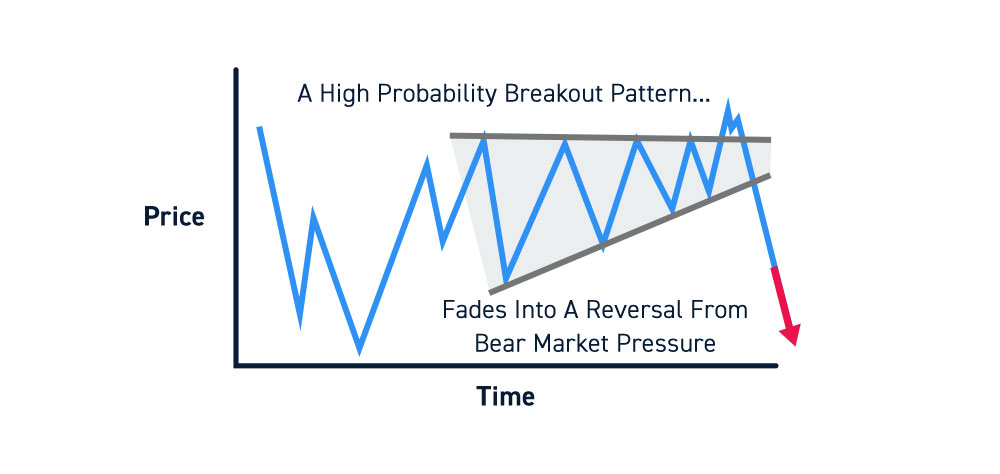 A High Probability Breakout Pattern...

Price

Fades Into A Reversal From Bear Market Pressure

Time